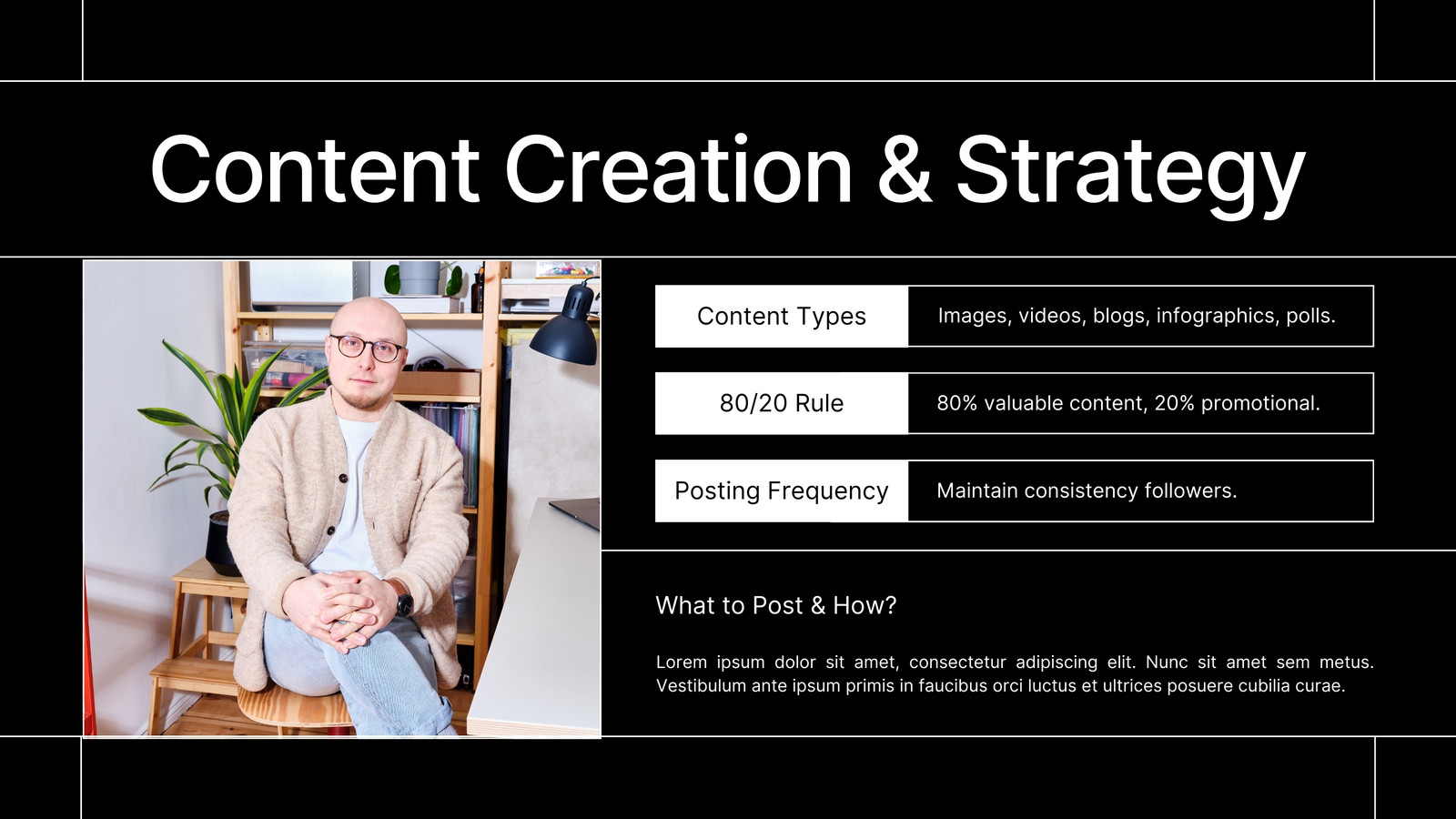 Content Creation & Strategy

| Content Types | Images, videos, blogs, infographics, polls. |
|---|---|
| 80/20 Rule | 80% valuable content, 20% promotional. |
| Posting Frequency | Maintain consistency followers. |

What to Post & How?

Lorem ipsum dolor sit amet, consectetur adipiscing elit. Nunc sit amet sem metus. Vestibulum ante ipsum primis in faucibus orci luctus et ultrices posuere cubilia curae.